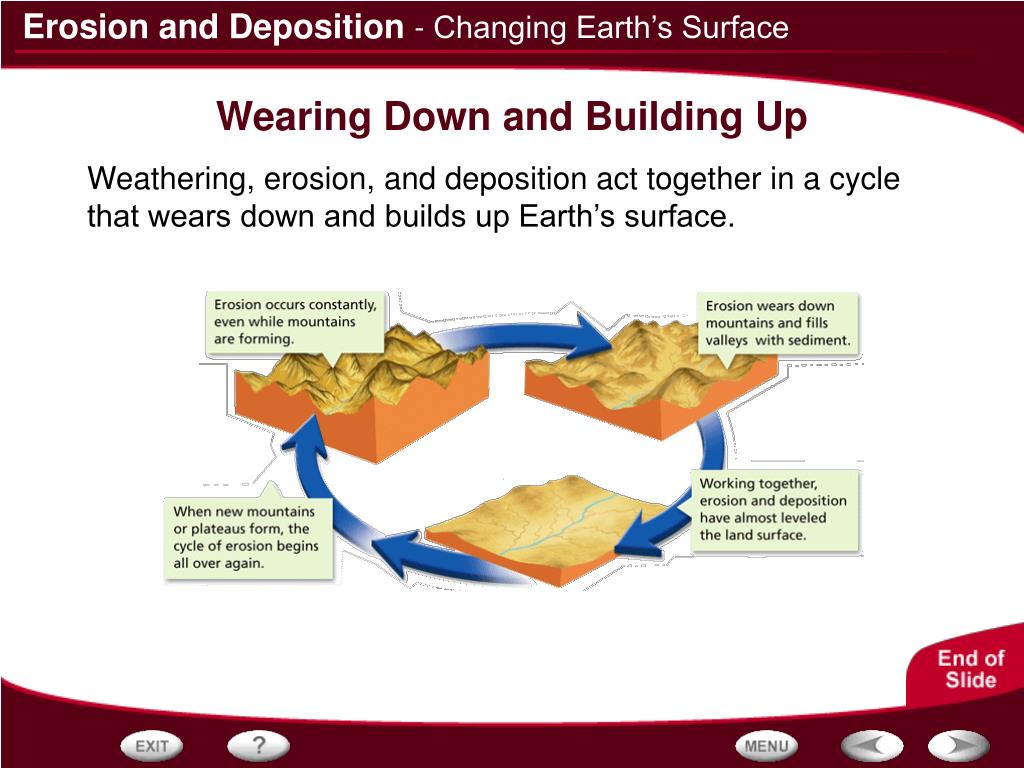 Erosion and Deposition - Changing Earth's Surface

Wearing Down and Building Up

Weathering, erosion, and deposition act together in a cycle that wears down and builds up Earth's surface.

Erosion occurs constantly, even while mountains are forming.

Erosion wears down mountains and fills valleys with sediment.

Working together, erosion and deposition have almost leveled the land surface.

When new mountains or plateaus form, the cycle of erosion begins all over again.

End of Slide

EXIT

?

MENU